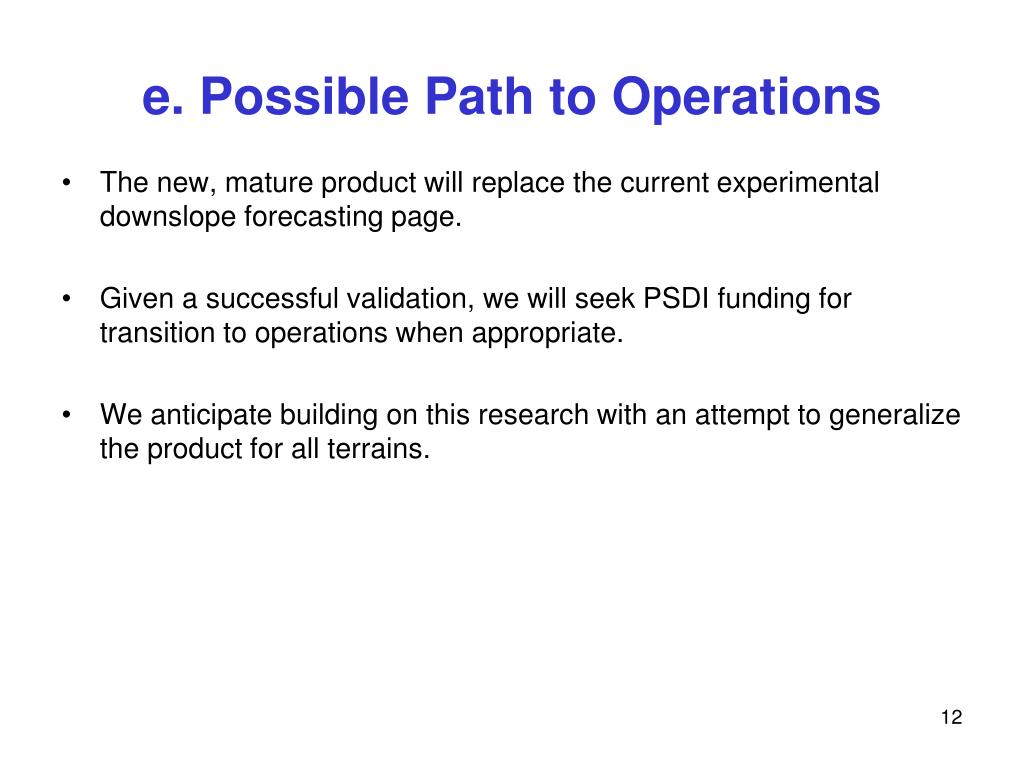 e. Possible Path to Operations

• The new, mature product will replace the current experimental downslope forecasting page.

• Given a successful validation, we will seek PSDI funding for transition to operations when appropriate.

• We anticipate building on this research with an attempt to generalize the product for all terrains.

12